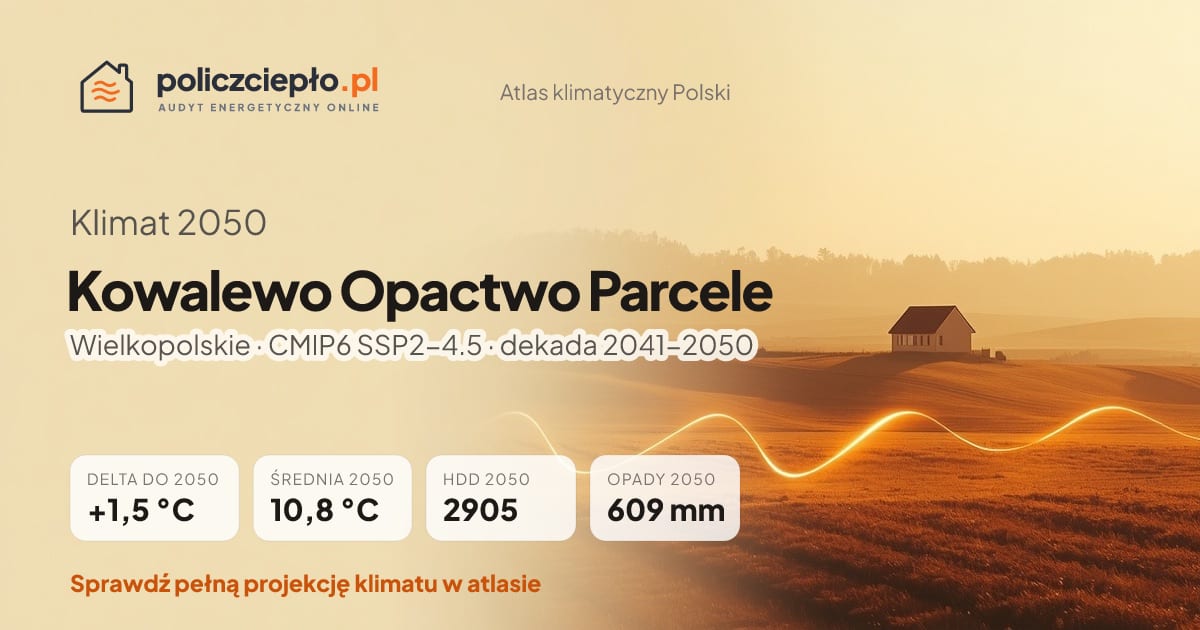 policzciepło.pl
AUDYT ENERGETYCZNY ONLINE

Atlas klimatyczny Polski

Klimat 2050

Kowalewo Opactwo Parcele

Wielkopolskie · CMIP6 SSP2–4.5 · dekada 2041–2050

DELTA DO 2050
+1,5 °C

ŚREDNIA 2050
10,8 °C

HDD 2050
2905

OPADY 2050
609 mm

Sprawdź pełną projekcję klimatu w atlasie